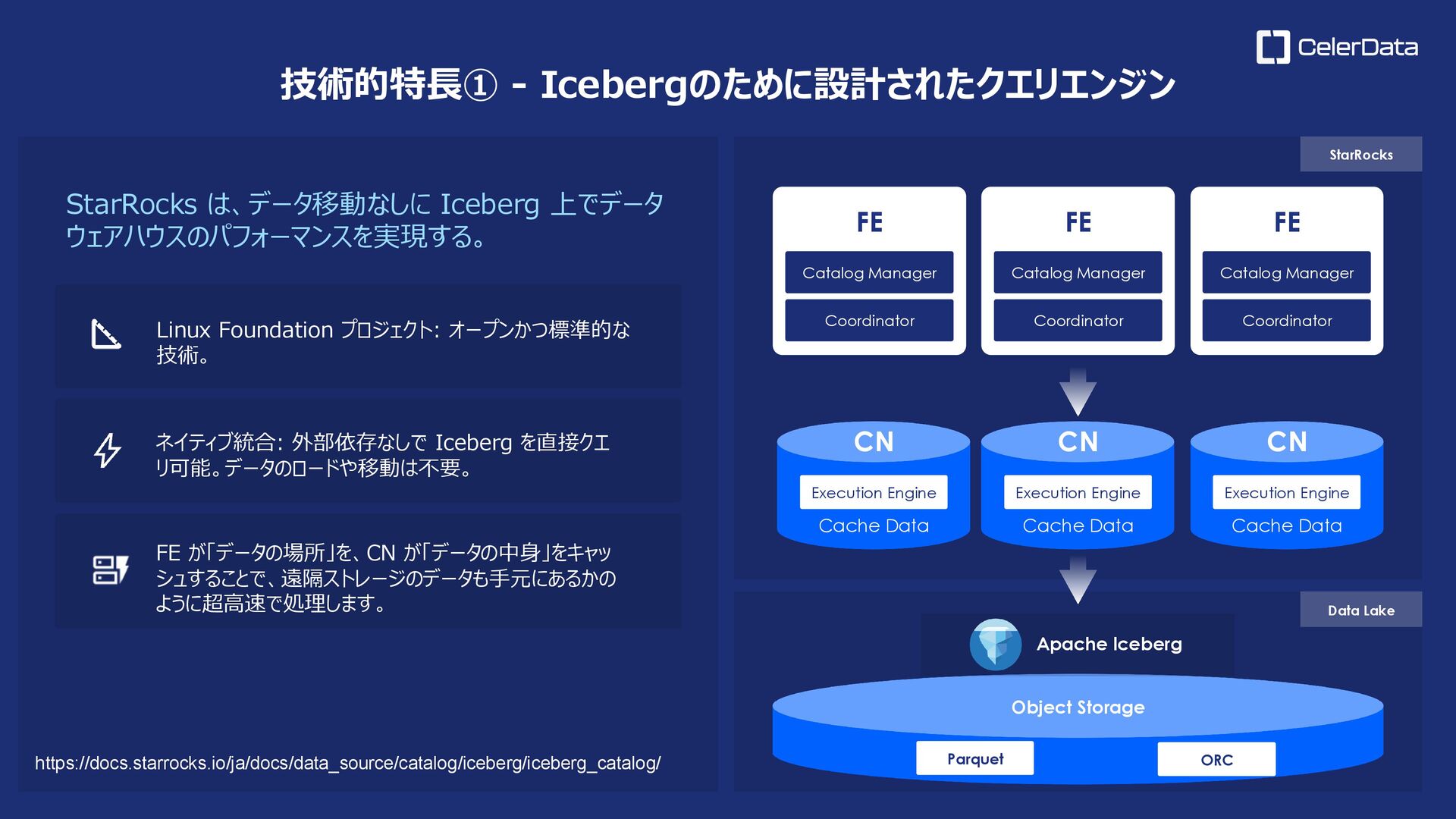 CelerData

技術的特長① - Icebergのために設計されたクエリエンジン

StarRocks は、データ移動なしに Iceberg 上でデータウェアハウスのパフォーマンスを実現する。

Linux Foundation プロジェクト: オープンかつ標準的な技術。

ネイティブ統合: 外部依存なしで Iceberg を直接クエリ可能。データのロードや移動は不要。

FE が「データの場所」を、CN が「データの中身」をキャッシュすることで、遠隔ストレージのデータも手元にあるかのように超高速で処理します。

https://docs.starrocks.io/ja/docs/data_source/catalog/iceberg/iceberg_catalog/

StarRocks

FE
Catalog Manager
Coordinator

FE
Catalog Manager
Coordinator

FE
Catalog Manager
Coordinator

CN
Execution Engine
Cache Data

CN
Execution Engine
Cache Data

CN
Execution Engine
Cache Data

Data Lake

Apache Iceberg

Object Storage

Parquet

ORC